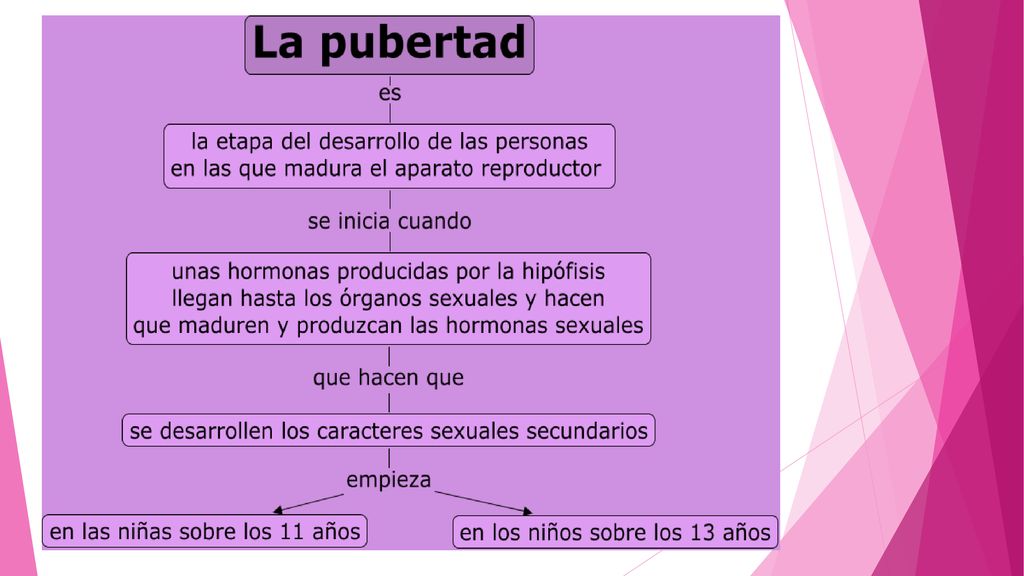 La pubertad

es

la etapa del desarrollo de las personas en las que madura el aparato reproductor

se inicia cuando

unas hormonas producidas por la hipófisis llegan hasta los órganos sexuales y hacen que maduren y produzcan las hormonas sexuales

que hacen que

se desarrollen los caracteres sexuales secundarios

empieza

en las niñas sobre los 11 años

en los niños sobre los 13 años